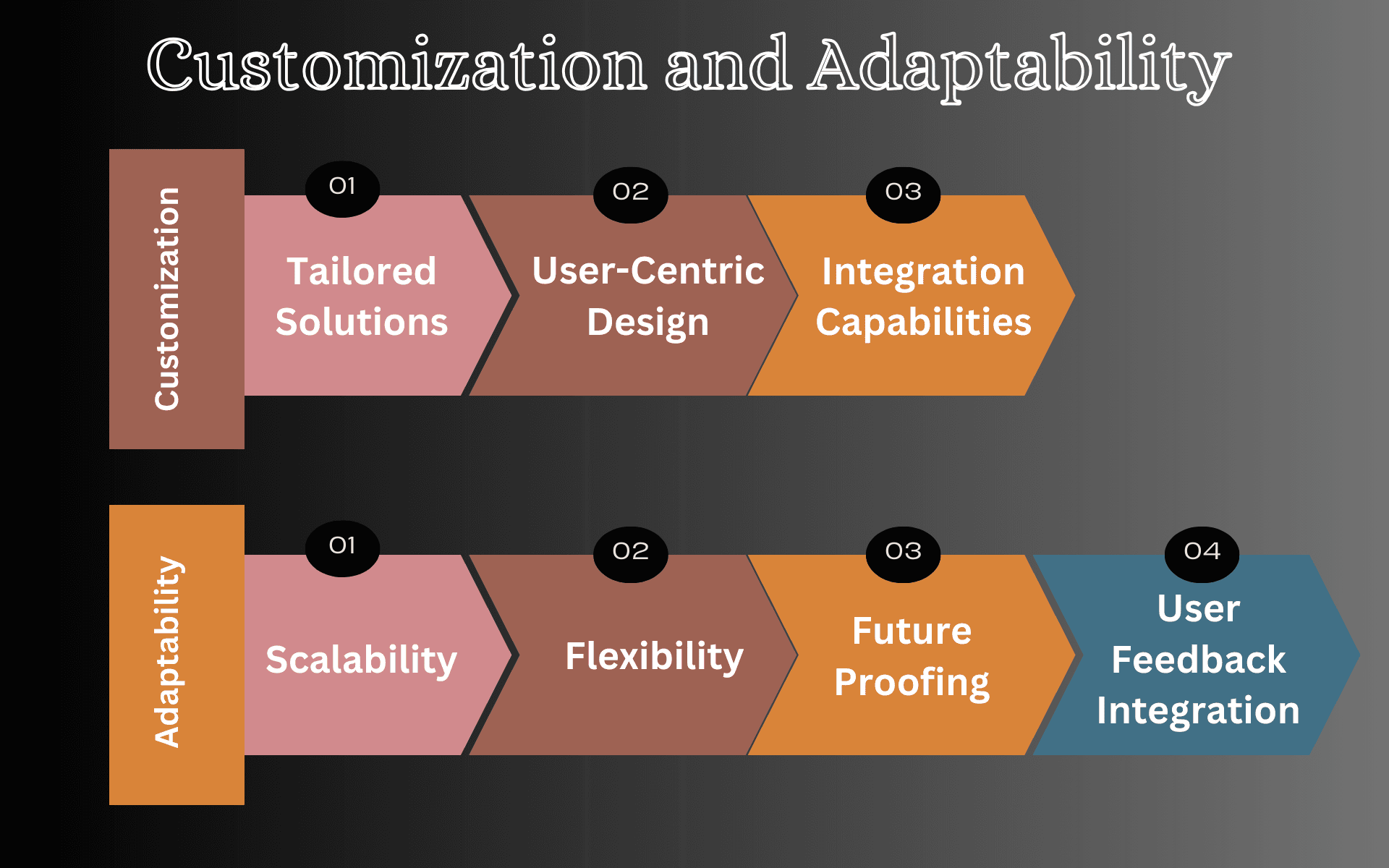 Customization and Adaptability

Customization

01
Tailored Solutions

02
User-Centric Design

03
Integration Capabilities

Adaptability

01
Scalability

02
Flexibility

03
Future Proofing

04
User Feedback Integration